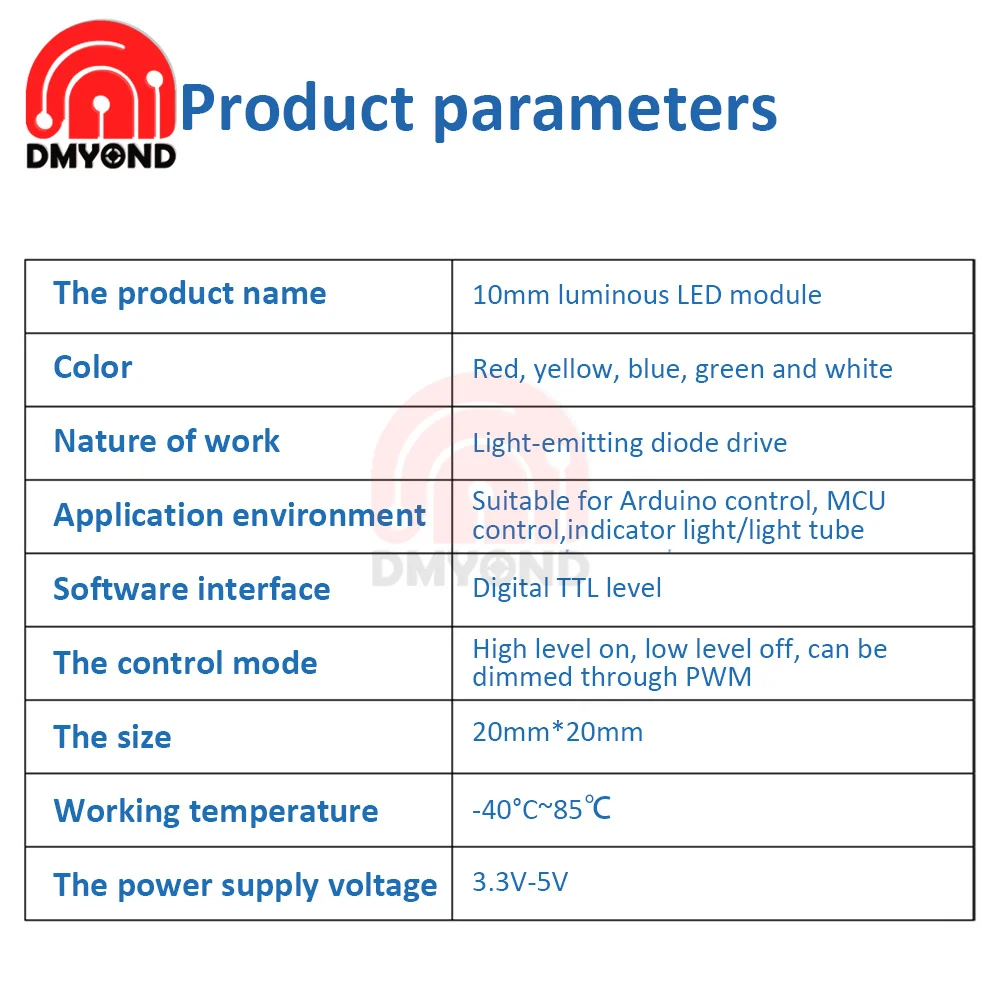 DMYOND

Product parameters

| The product name | 10mm luminous LED module |
|---|---|
| Color | Red, yellow, blue, green and white |
| Nature of work | Light-emitting diode drive |
| Application environment | Suitable for Arduino control, MCU control,indicator light/light tube |
| Software interface | Digital TTL level |
| The control mode | High level on, low level off, can be dimmed through PWM |
| The size | 20mm*20mm |
| Working temperature | -40°C~85℃ |
| The power supply voltage | 3.3V-5V |

DMYOND